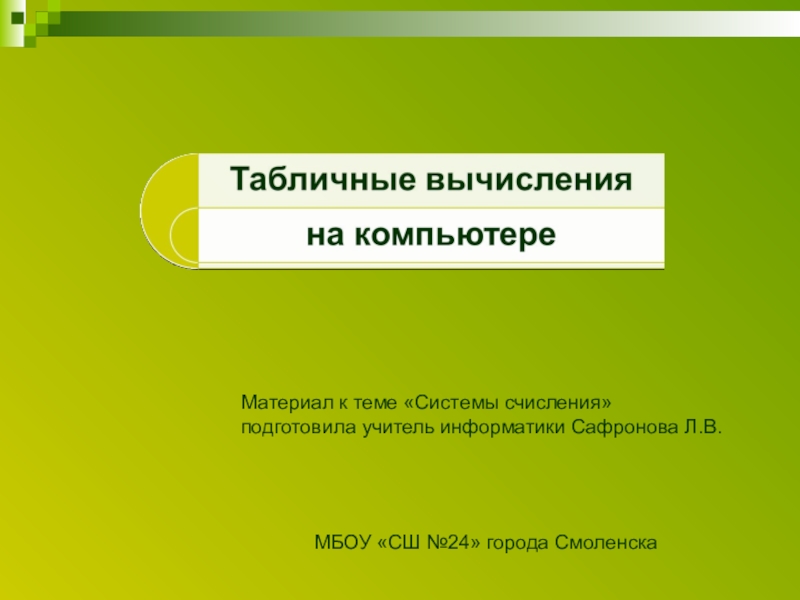 Табличные вычисления

на компьютере

Материал к теме «Системы счисления» подготовила учитель информатики Сафронова Л.В.

МБОУ «СШ №24» города Смоленска